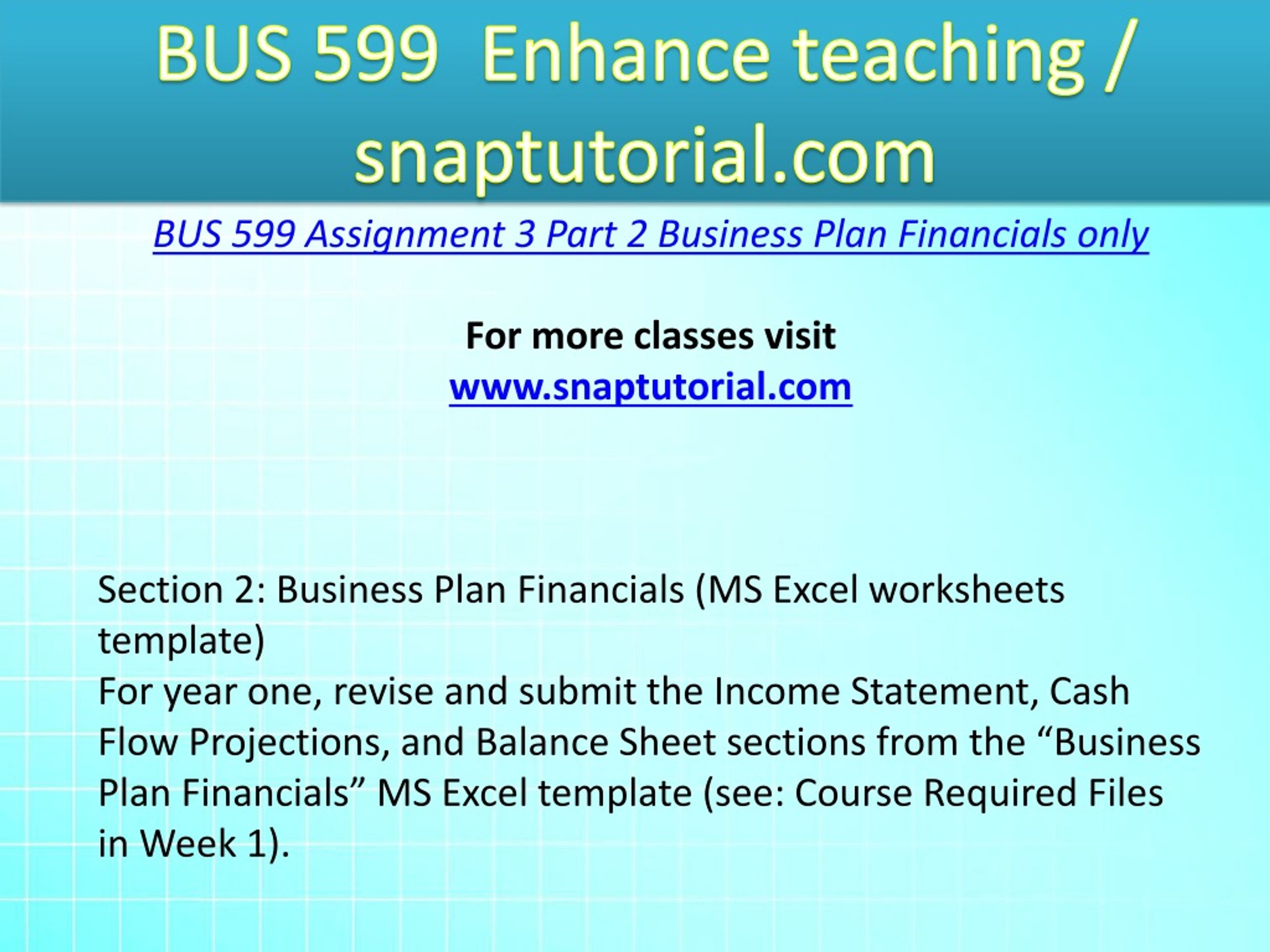 BUS 599 Enhance teaching / snaptutorial.com

BUS 599 Assignment 3 Part 2 Business Plan Financials only

For more classes visit
www.snaptutorial.com

Section 2: Business Plan Financials (MS Excel worksheets template)
For year one, revise and submit the Income Statement, Cash Flow Projections, and Balance Sheet sections from the “Business Plan Financials” MS Excel template (see: Course Required Files in Week 1).